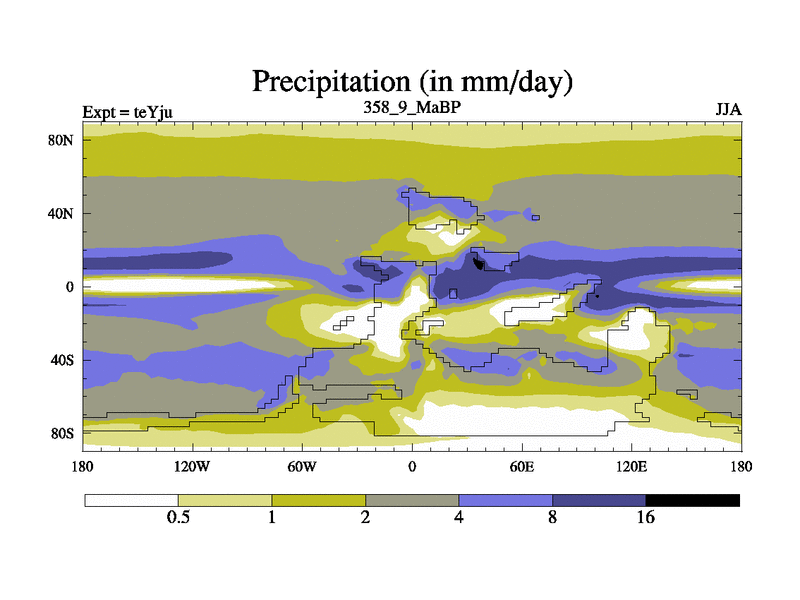 Precipitation (in mm/day)

Expt = teYju

358_9_MaBP

JJA

80N

40N

0

40S

80S

180

120W

60W

0

60E

120E

180

0.5

1

2

4

8

16